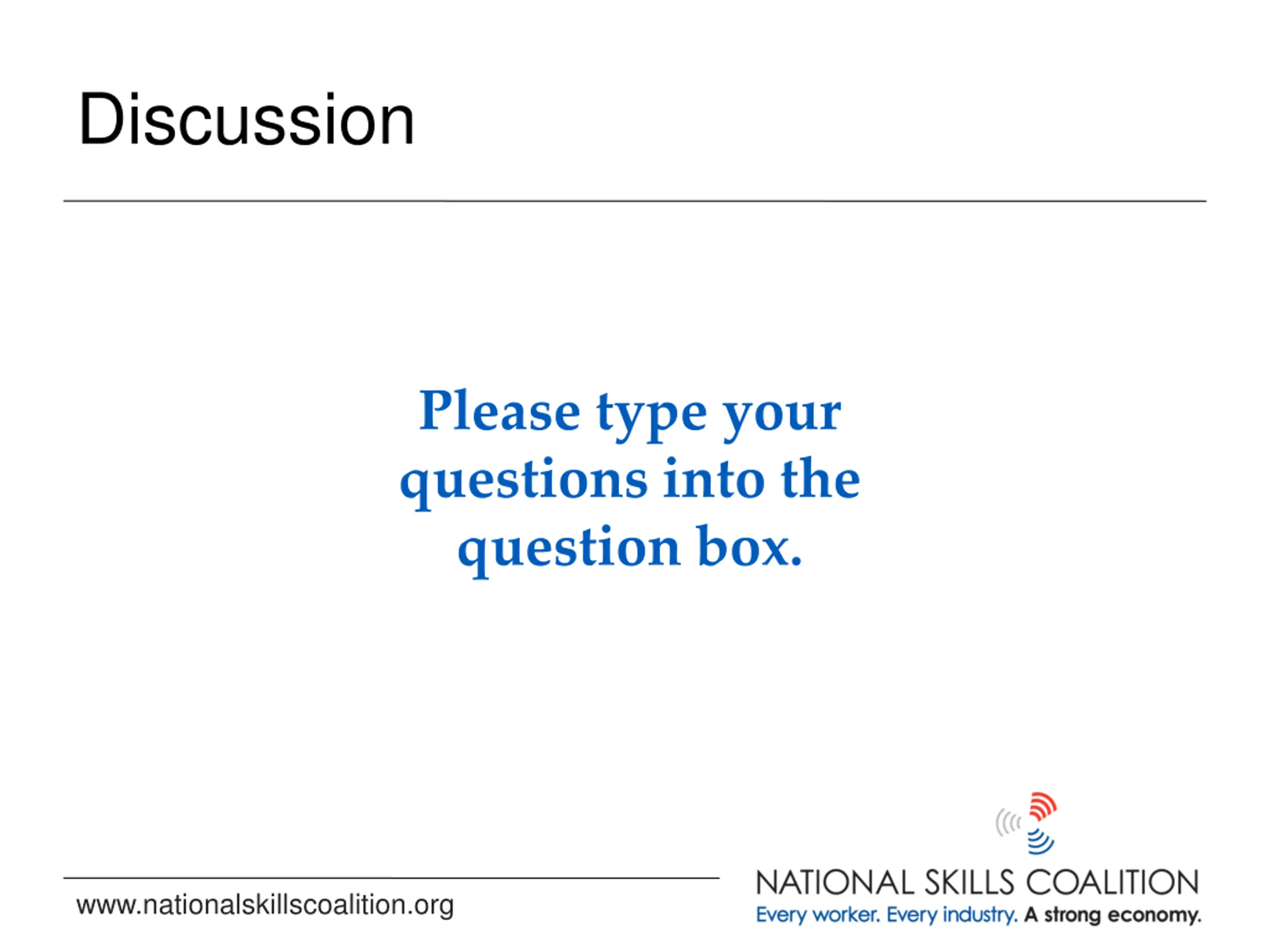 Discussion

Please type your questions into the question box.

www.nationalskillscoalition.org

NATIONAL SKILLS COALITION
Every worker. Every industry. A strong economy.